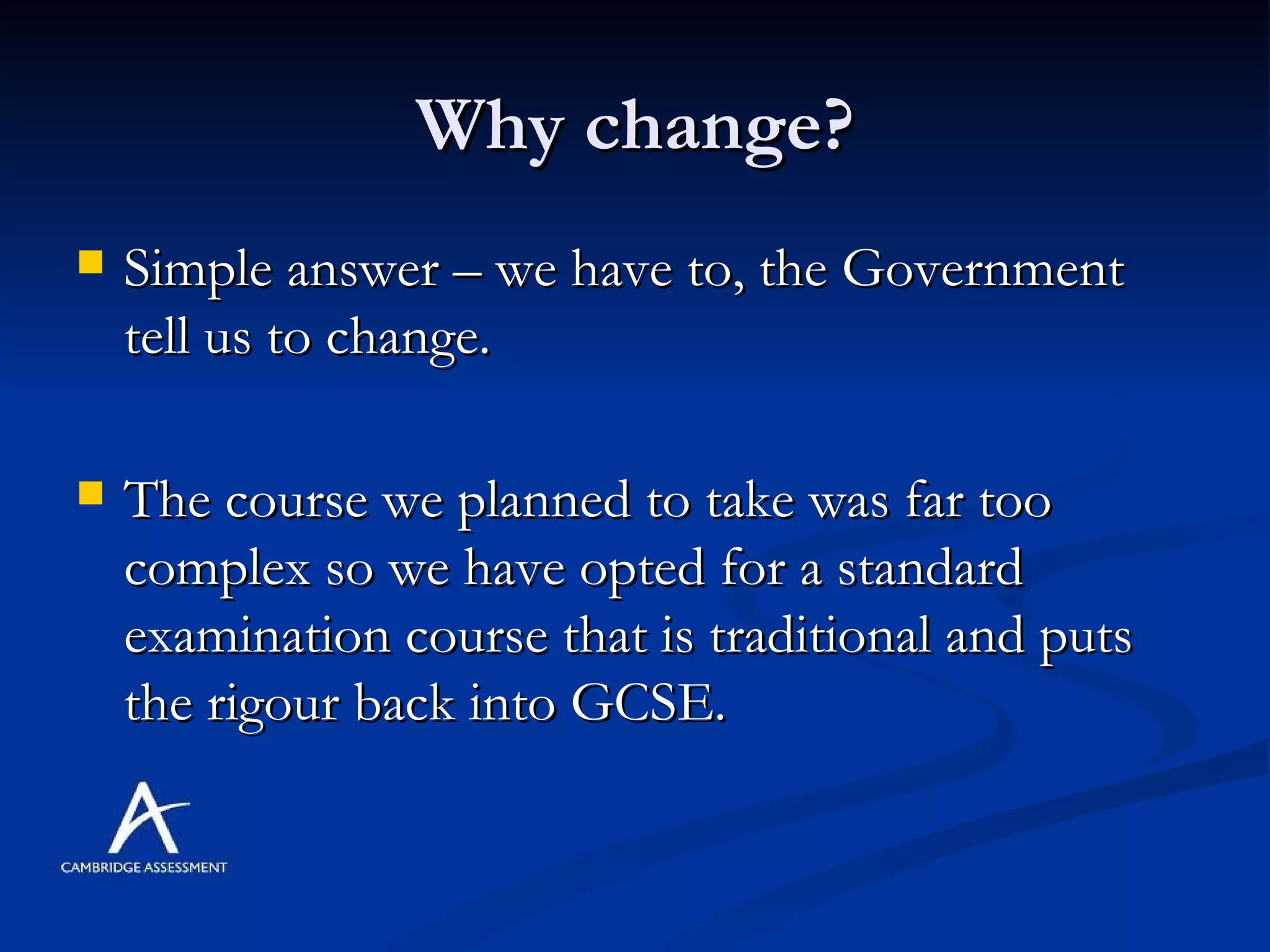 Why change?

Simple answer – we have to, the Government tell us to change.

The course we planned to take was far too complex so we have opted for a standard examination course that is traditional and puts the rigour back into GCSE.

CAMBRIDGE ASSESSMENT